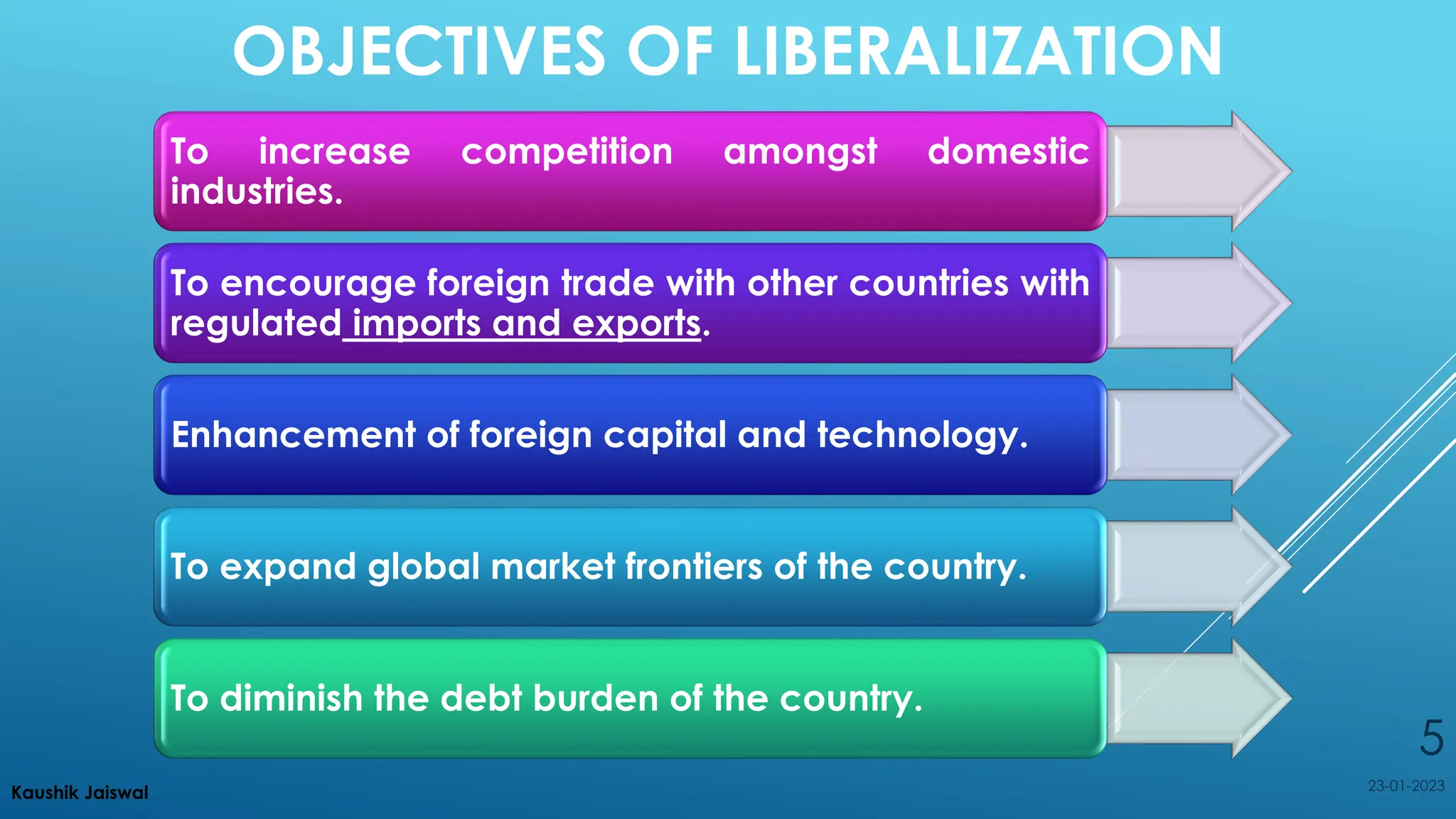 OBJECTIVES OF LIBERALIZATION

To increase competition amongst domestic industries.

To encourage foreign trade with other countries with regulated imports and exports.

Enhancement of foreign capital and technology.

To expand global market frontiers of the country.

To diminish the debt burden of the country.

5

23-01-2023

Kaushik Jaiswal